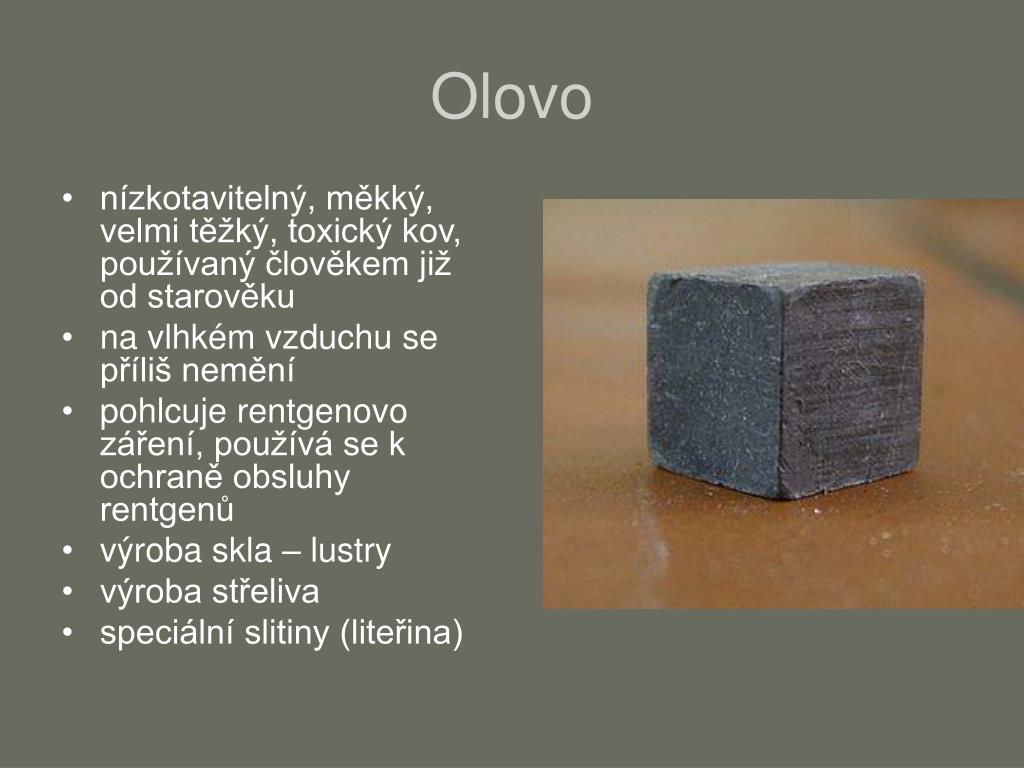 Olovo

• nízkotavitelný, měkký, velmi těžký, toxický kov, používaný člověkem již od starověku
• na vlhkém vzduchu se příliš nemění
• pohlcuje rentgenovo záření, používá se k ochraně obsluhy rentgenů
• výroba skla – lustry
• výroba střeliva
• speciální slitiny (liteřina)